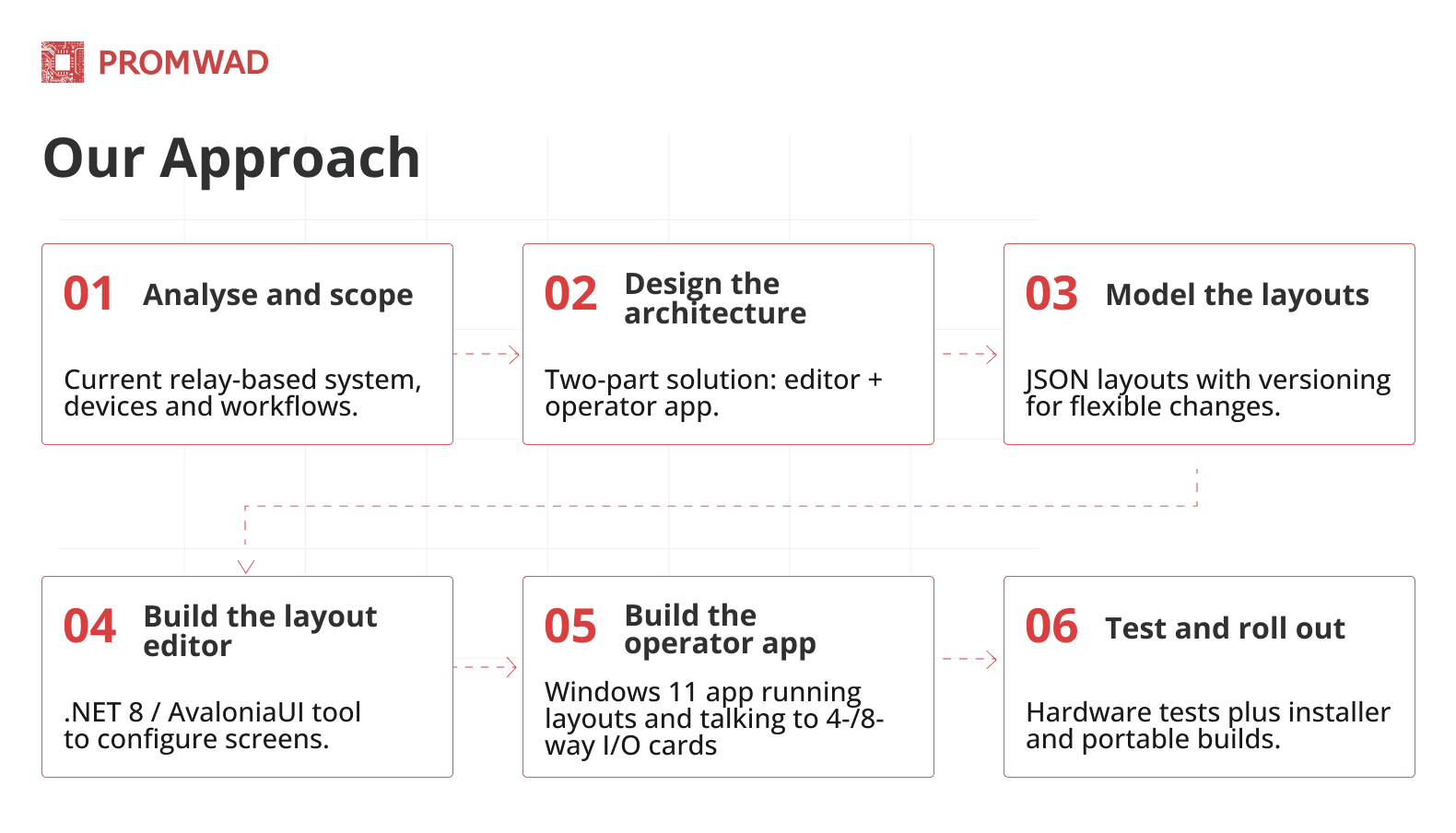 PROMWAD

Our Approach

01 Analyse and scope

Current relay-based system, devices and workflows.

02 Design the architecture

Two-part solution: editor + operator app.

03 Model the layouts

JSON layouts with versioning for flexible changes.

04 Build the layout editor

.NET 8 / AvaloniaUI tool to configure screens.

05 Build the operator app

Windows 11 app running layouts and talking to 4-/8-way I/O cards

06 Test and roll out

Hardware tests plus installer and portable builds.